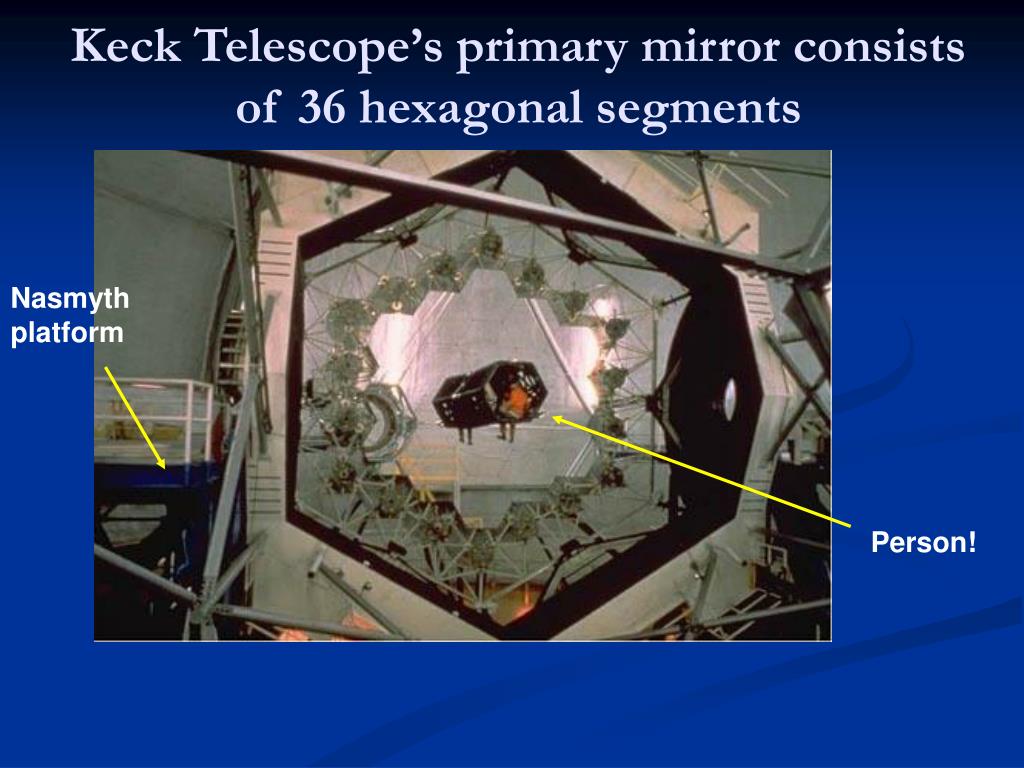 Keck Telescope's primary mirror consists of 36 hexagonal segments

Nasmyth platform

Person!